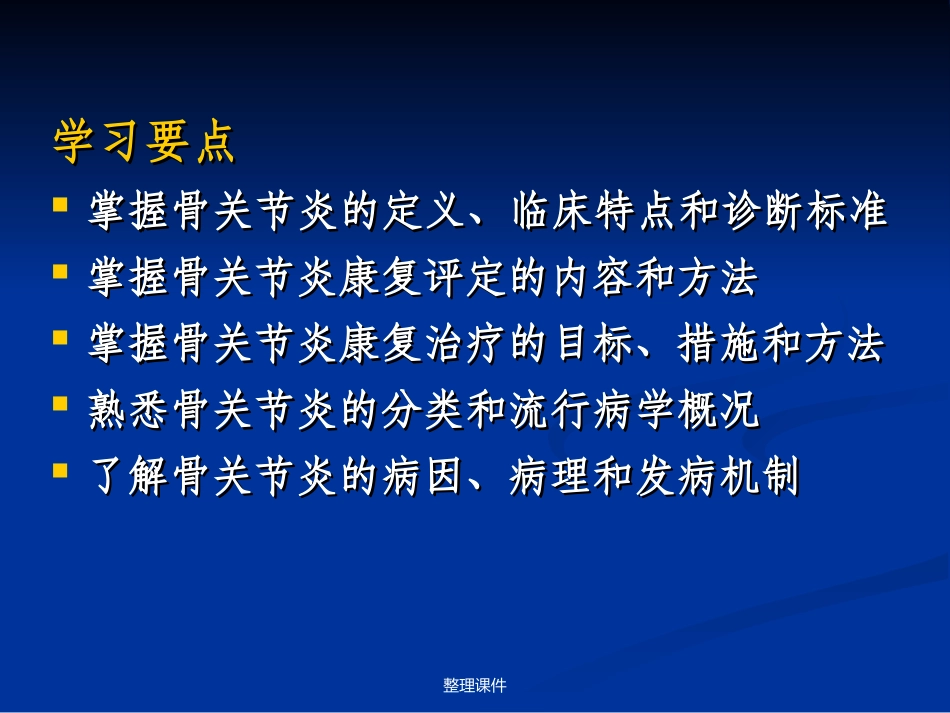 学习要点

- 掌握骨关节炎的定义、临床特点和诊断标准
- 掌握骨关节炎康复评定的内容和方法
- 掌握骨关节炎康复治疗的目标、措施和方法
- 熟悉骨关节炎的分类和流行病学概况
- 了解骨关节炎的病因、病理和发病机制

整理课件